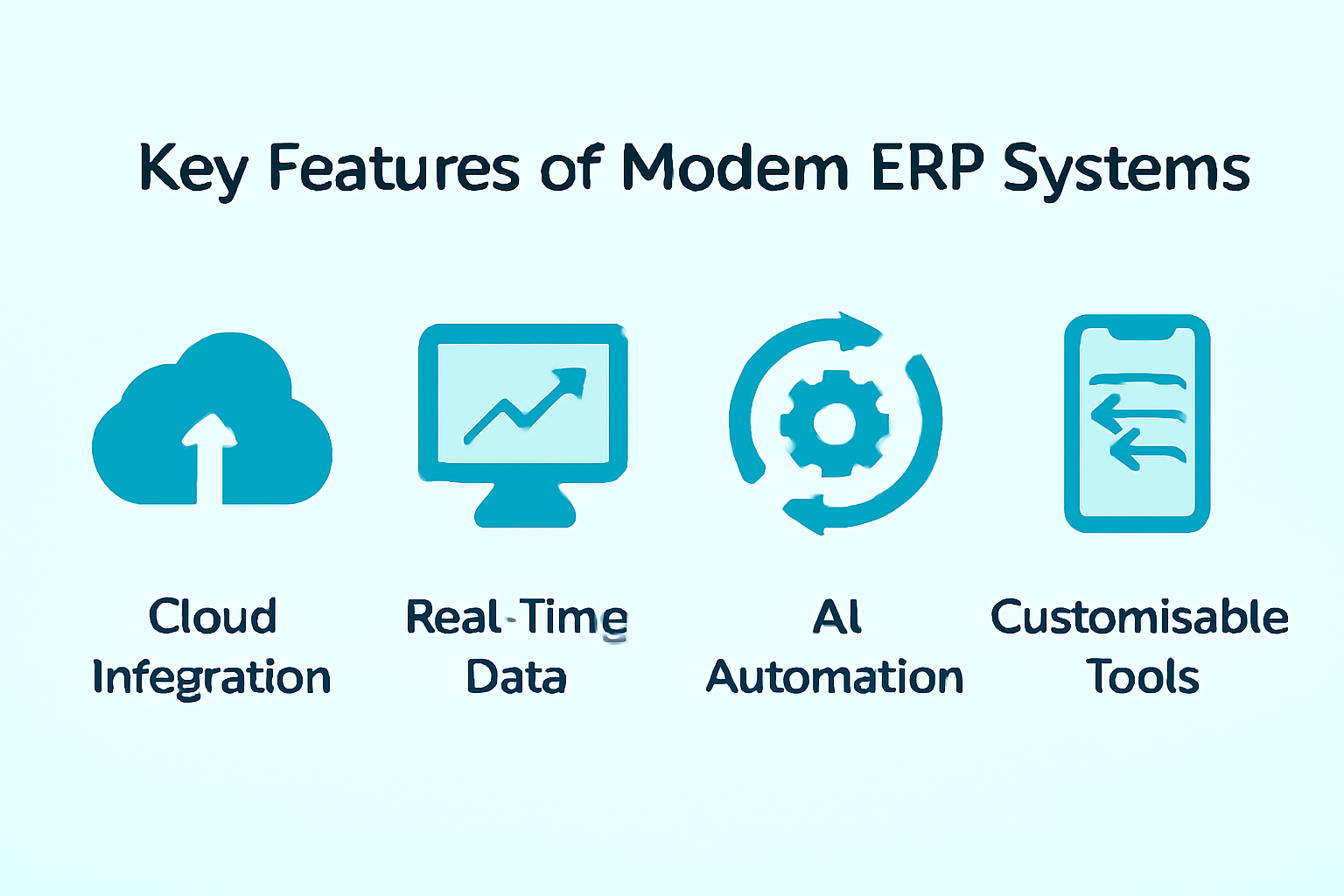 Key Features of Modem ERP Systems

Cloud Infegration

Real-Time Data

AI Automation

Customisable Tools